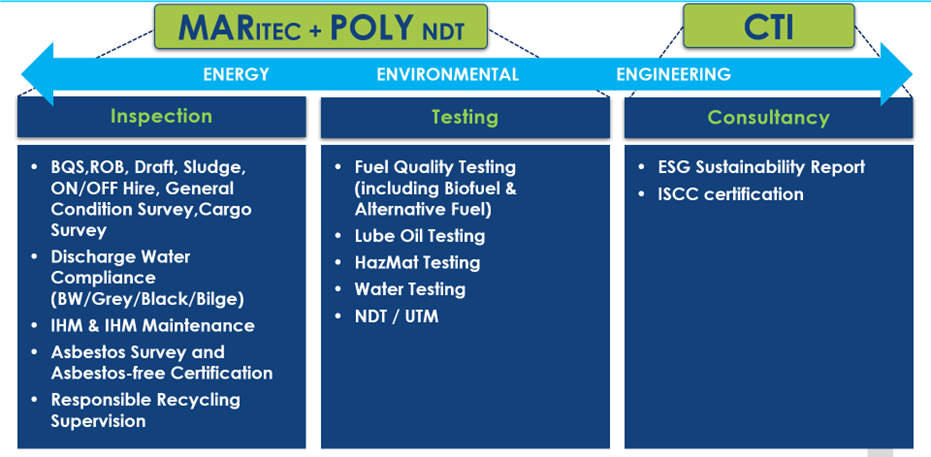 MARITEC + POLY NDT

CTI

ENERGY

ENVIRONMENTAL

ENGINEERING

Inspection

- BQS,ROB, Draft, Sludge, ON/OFF Hire, General Condition Survey,Cargo Survey
- Discharge Water Compliance (BW/Grey/Black/Bilge)
- IHM & IHM Maintenance
- Asbestos Survey and Asbestos-free Certification
- Responsible Recycling Supervision

Testing

- Fuel Quality Testing (including Biofuel & Alternative Fuel)
- Lube Oil Testing
- HazMat Testing
- Water Testing
- NDT / UTM

Consultancy

- ESG Sustainability Report
- ISCC certification